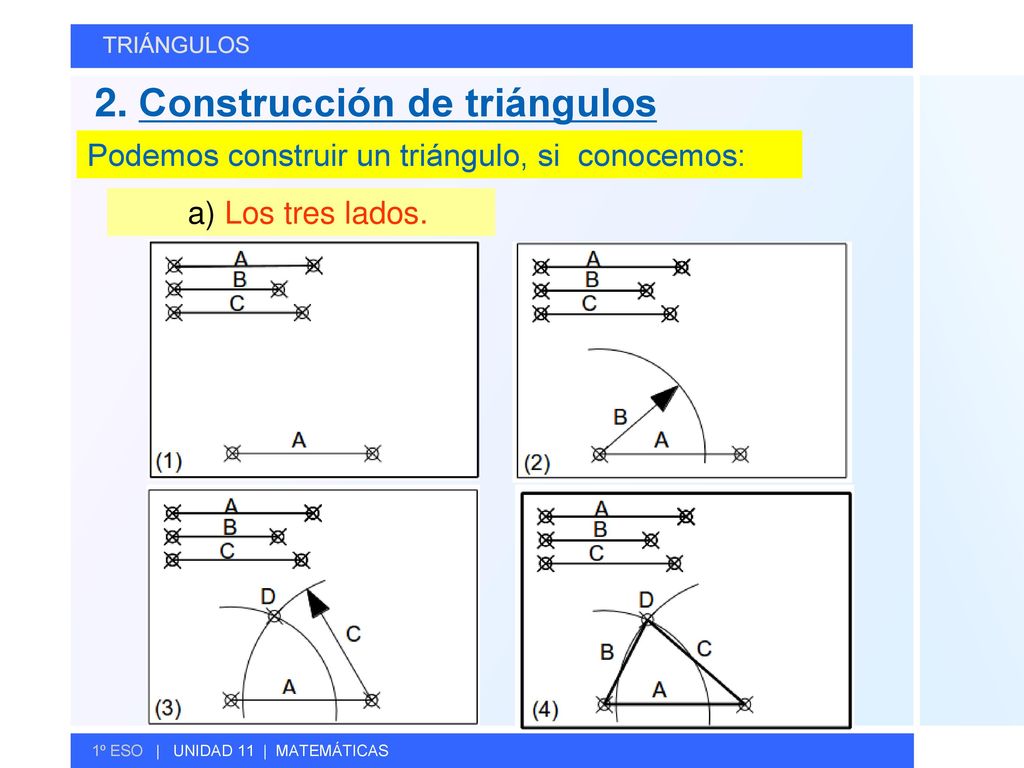 TRIÁNGULOS

2. Construcción de triángulos

Podemos construir un triángulo, si conocemos:

a) Los tres lados.

A
B
C
A
(1)

A
B
C
B
A
(2)

A
B
C
D
C
A
(3)

A
B
C
D
B
C
A
(4)

1º ESO | UNIDAD 11 | MATEMÁTICAS